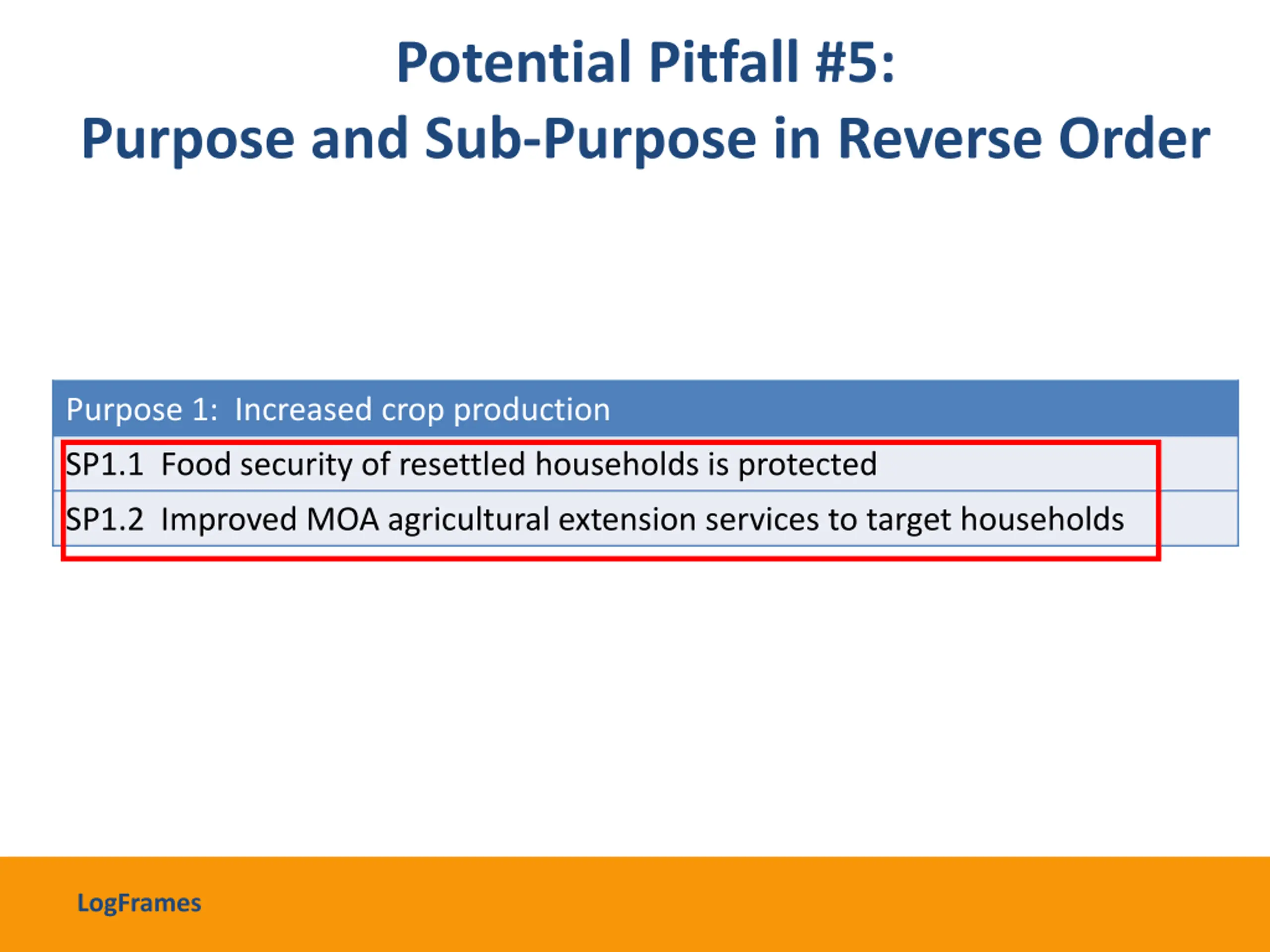 Potential Pitfall #5:
Purpose and Sub-Purpose in Reverse Order

| Purpose 1: Increased crop production |
|---|
| SP1.1 Food security of resettled households is protected |
| SP1.2 Improved MOA agricultural extension services to target households |

LogFrames